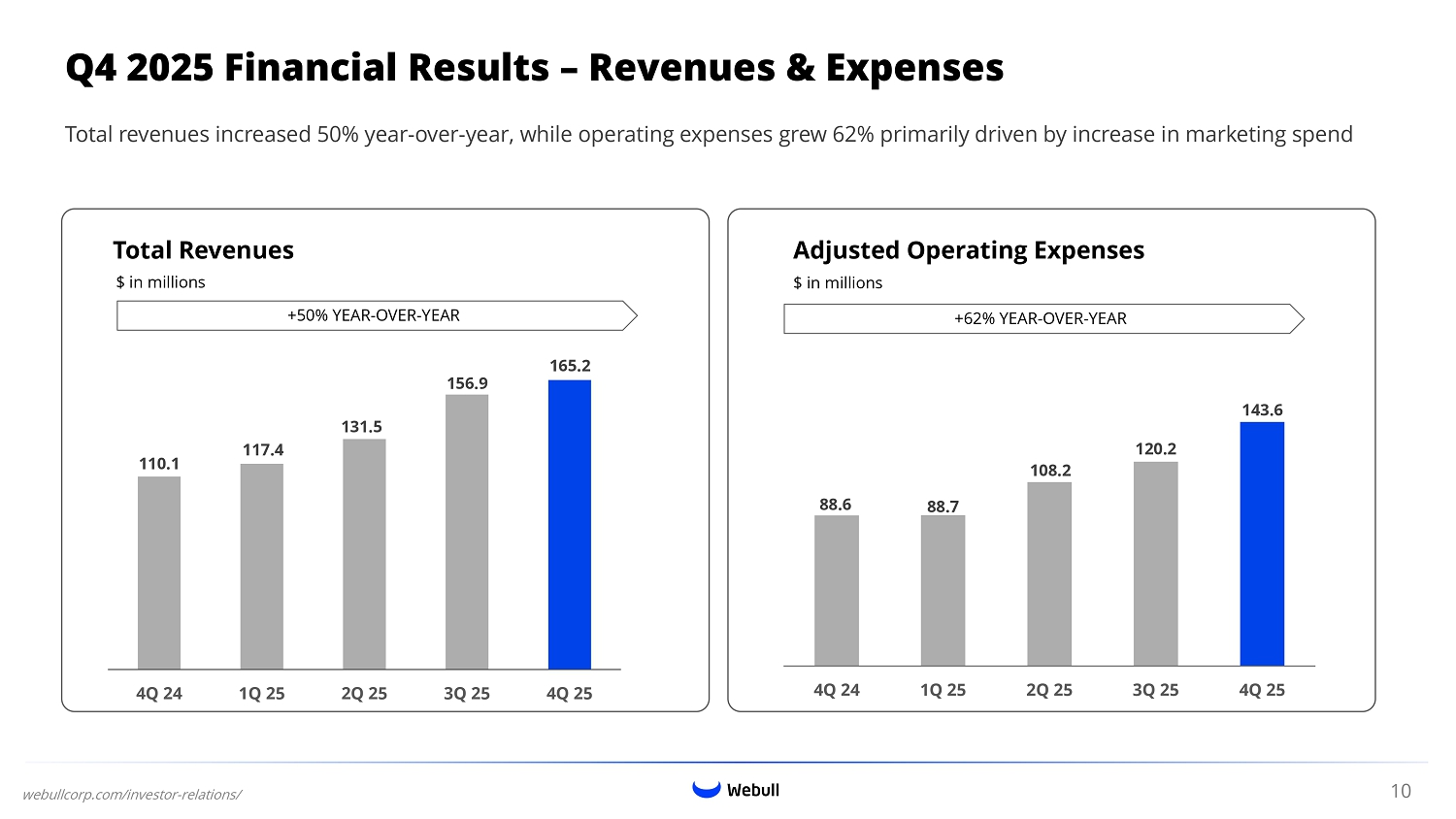 Q4 2025 Financial Results – Revenues & Expenses

Total revenues increased 50% year-over-year, while operating expenses grew 62% primarily driven by increase in marketing spend

Total Revenues

$ in millions

+50% YEAR-OVER-YEAR

110.1
117.4
131.5
156.9
165.2

4Q 24 1Q 25 2Q 25 3Q 25 4Q 25

Adjusted Operating Expenses

$ in millions

+62% YEAR-OVER-YEAR

88.6
88.7
108.2
120.2
143.6

4Q 24 1Q 25 2Q 25 3Q 25 4Q 25

webullcorp.com/investor-relations/

Webull

10